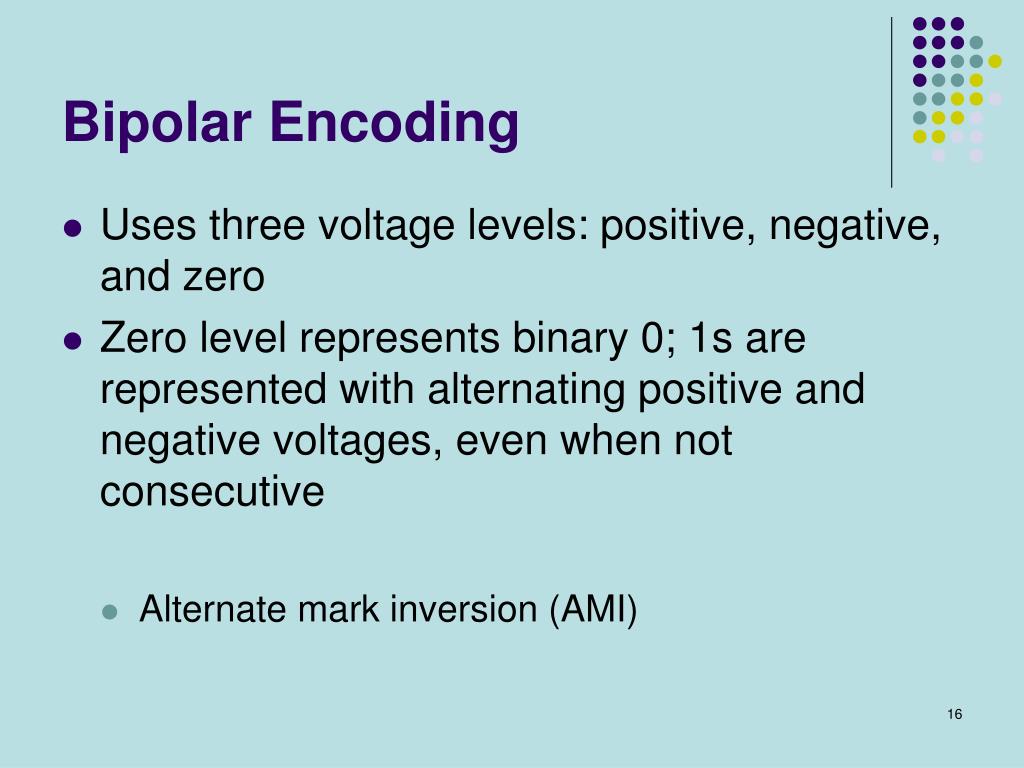 Bipolar Encoding

- Uses three voltage levels: positive, negative, and zero
- Zero level represents binary 0; 1s are represented with alternating positive and negative voltages, even when not consecutive
  - Alternate mark inversion (AMI)

16